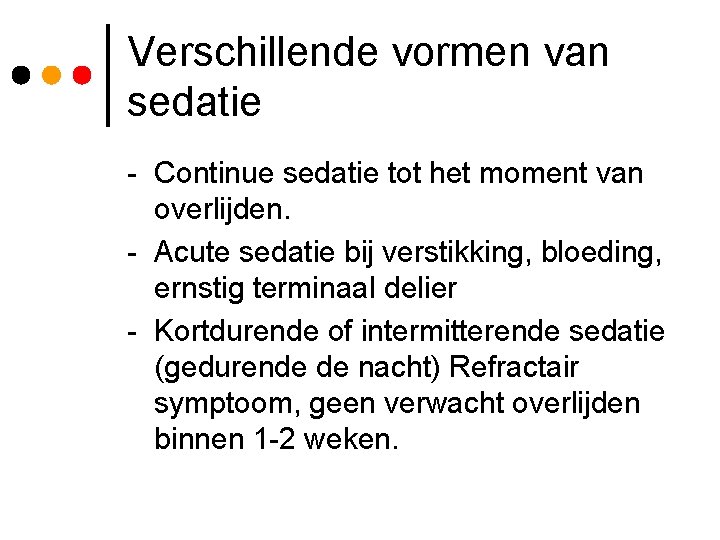 Verschillende vormen van sedatie

- Continue sedatie tot het moment van overlijden.
- Acute sedatie bij verstikking, bloeding, ernstig terminaal delier
- Kortdurende of intermitterende sedatie (gedurende de nacht) Refractair symptoom, geen verwacht overlijden binnen 1-2 weken.